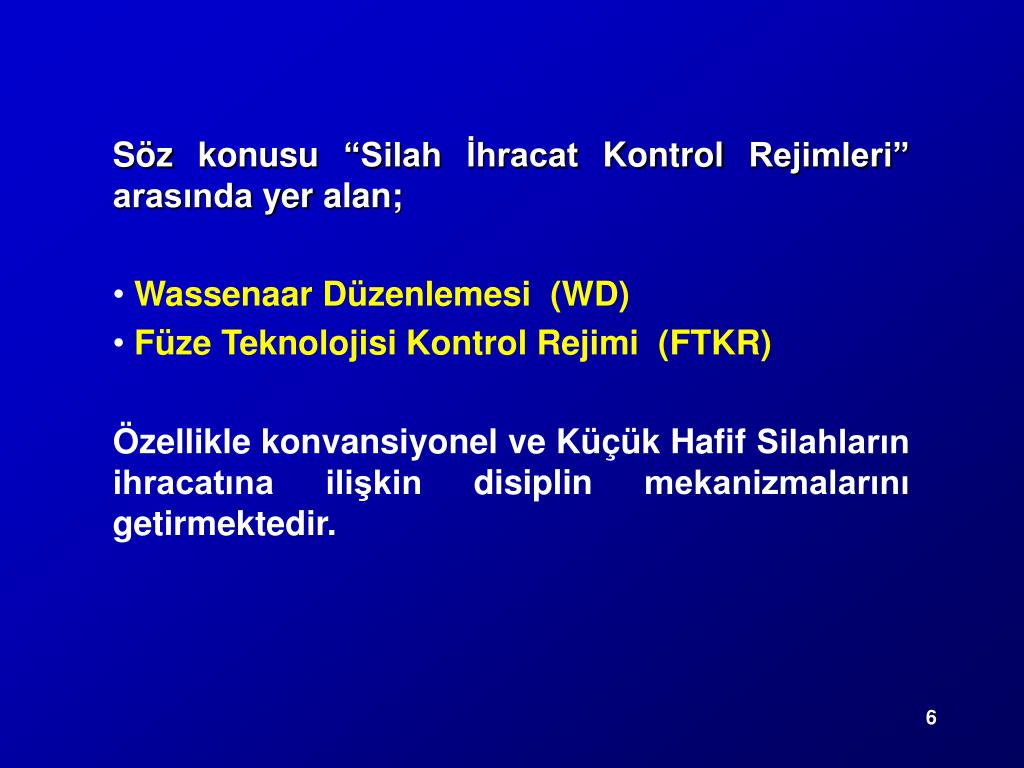 Söz konusu “Silah İhracat Kontrol Rejimleri” arasında yer alan;

• Wassenaar Düzenlemesi (WD)
• Füze Teknolojisi Kontrol Rejimi (FTKR)

Özellikle konvansiyonel ve Küçük Hafif Silahların ihracatına ilişkin disiplin mekanizmalarını getirmektedir.

6